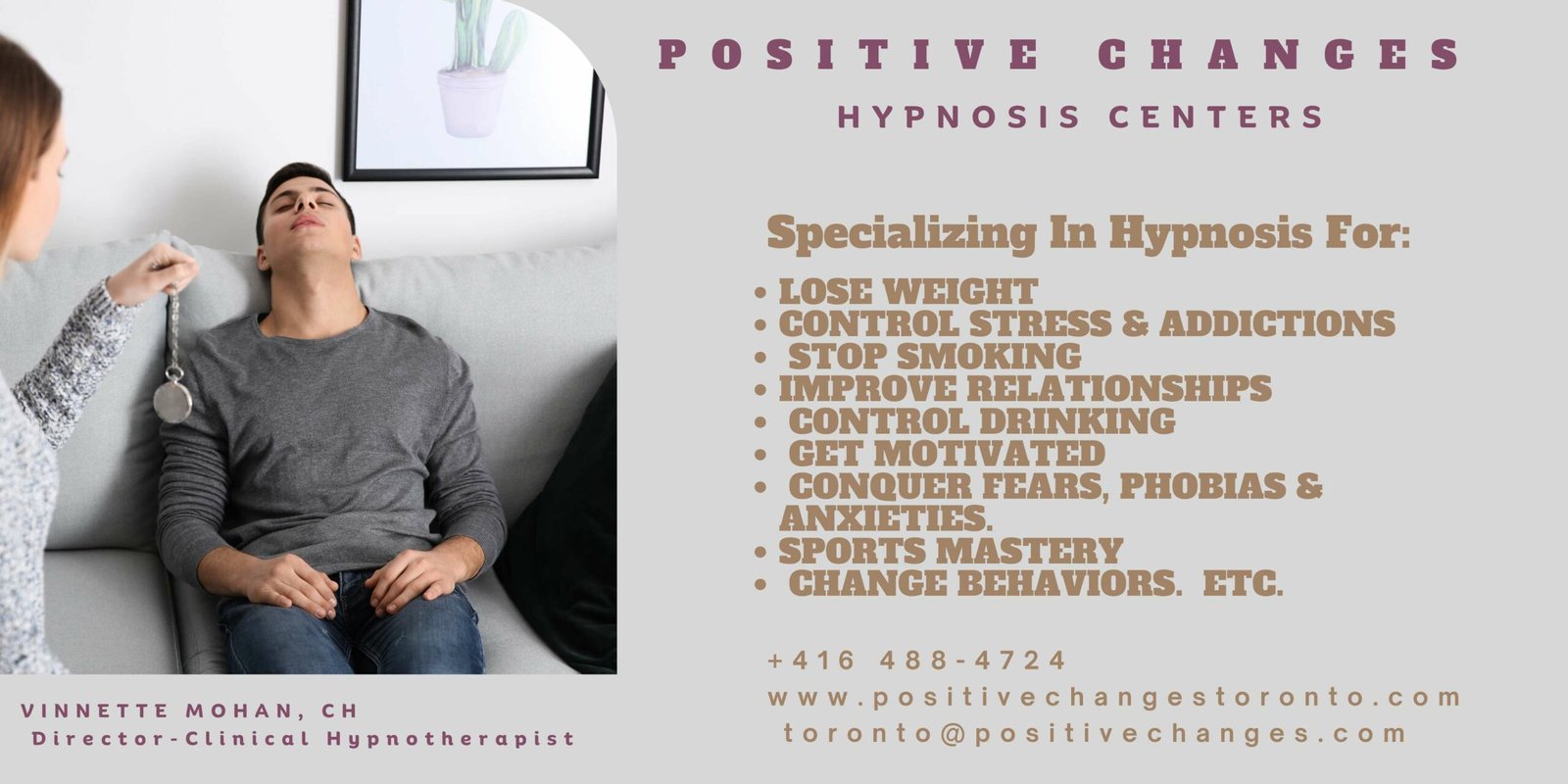 POSITIVE CHANGES
HYPNOSIS CENTERS

Specializing In Hypnosis For:

• LOSE WEIGHT
• CONTROL STRESS & ADDICTIONS
• STOP SMOKING
• IMPROVE RELATIONSHIPS
• CONTROL DRINKING
• GET MOTIVATED
• CONQUER FEARS, PHOBIAS & ANXIETIES.
• SPORTS MASTERY
• CHANGE BEHAVIORS. ETC.

+416 488-4724
www.positivechangestoronto.com
toronto@positivechanges.com

VINNETTE MOHAN, CH
Director-Clinical Hypnotherapist